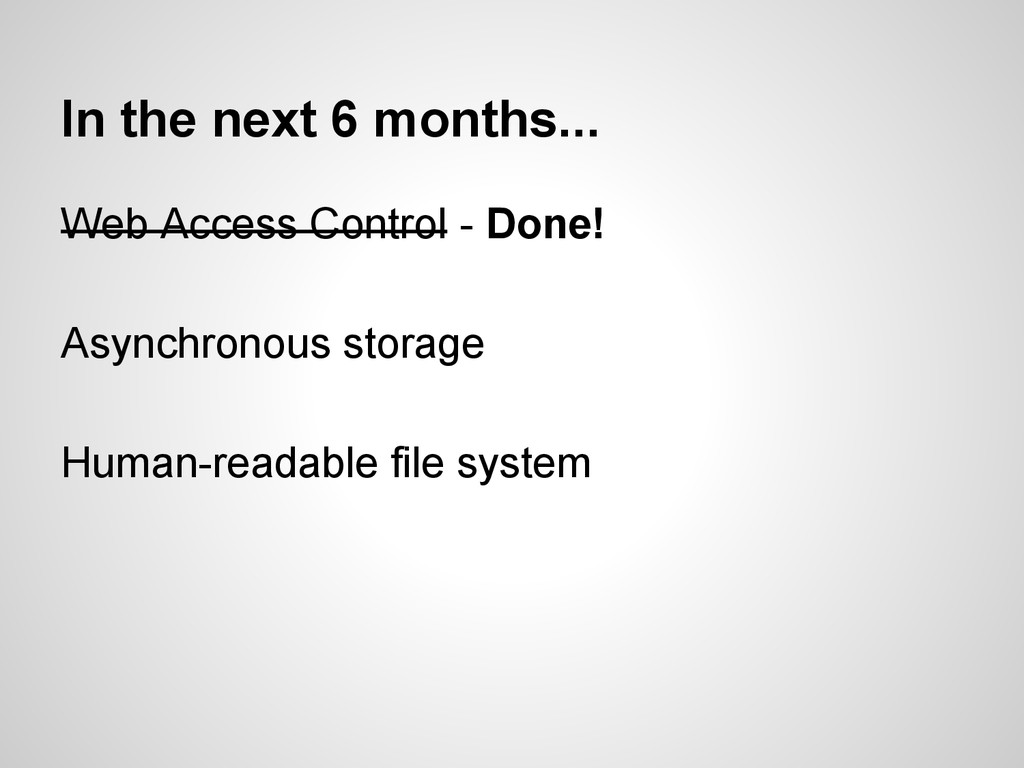 In the next 6 months...

Web Access Control - Done!

Asynchronous storage

Human-readable file system